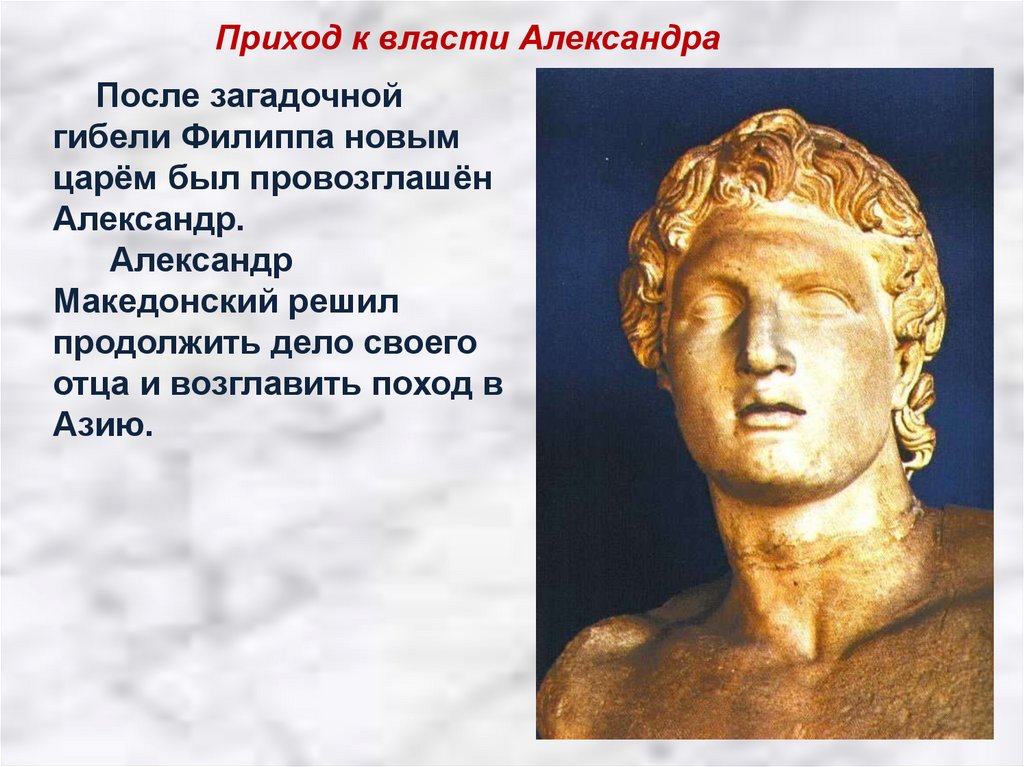 Приход к власти Александра

После загадочной гибели Филиппа новым царём был провозглашён Александр.

Александр Македонский решил продолжить дело своего отца и возглавить поход в Азию.